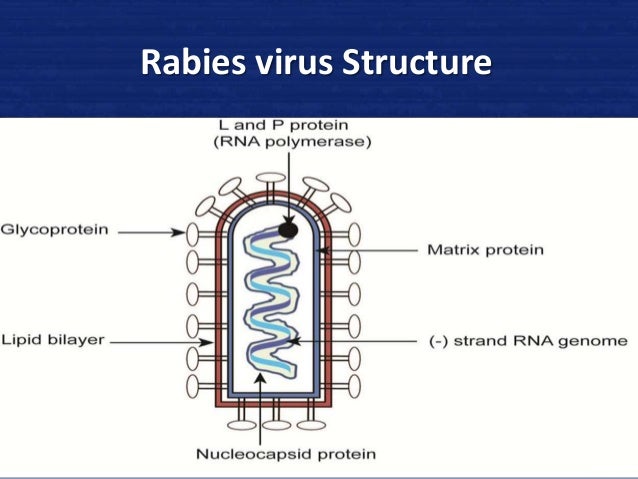 Rabies virus Structure

L and P protein
(RNA polymerase)

Glycoprotein

Matrix protein

Lipid bilayer

(-) strand RNA genome

Nucleocapsid protein